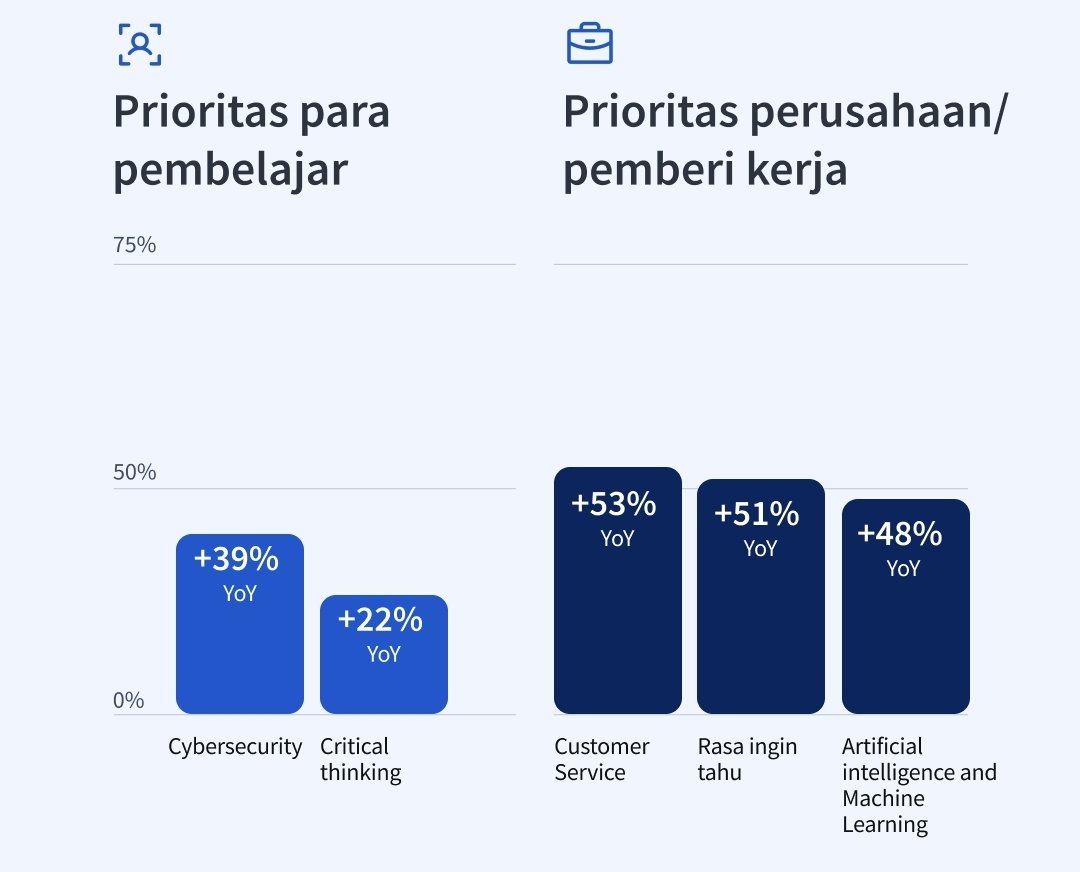 Prioritas para pembelajar

75%

50%

0%

+39% YoY

+22% YoY

Cybersecurity

Critical thinking

Prioritas perusahaan/ pemberi kerja

+53% YoY

+51% YoY

+48% YoY

Customer Service

Rasa ingin tahu

Artificial intelligence and Machine Learning